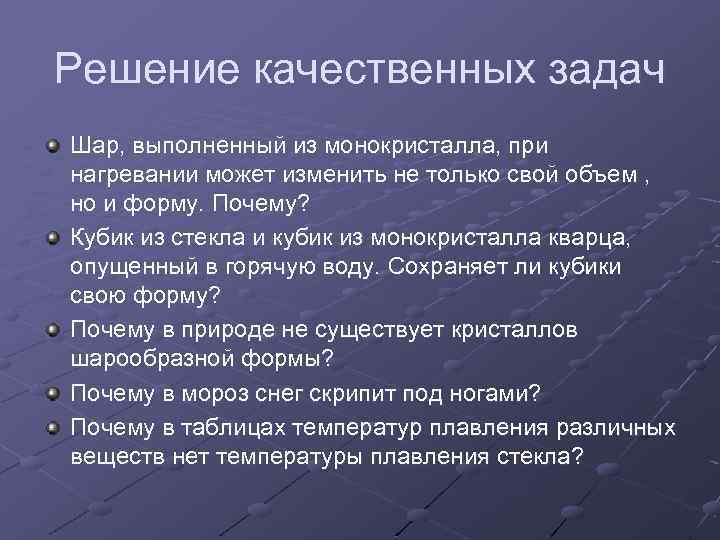 Решение качественных задач

Шар, выполненный из монокристалла, при нагревании может изменить не только свой объем , но и форму. Почему?

Кубик из стекла и кубик из монокристалла кварца, опущенный в горячую воду. Сохраняет ли кубики свою форму?

Почему в природе не существует кристаллов шарообразной формы?

Почему в мороз снег скрипит под ногами?

Почему в таблицах температур плавления различных веществ нет температуры плавления стекла?